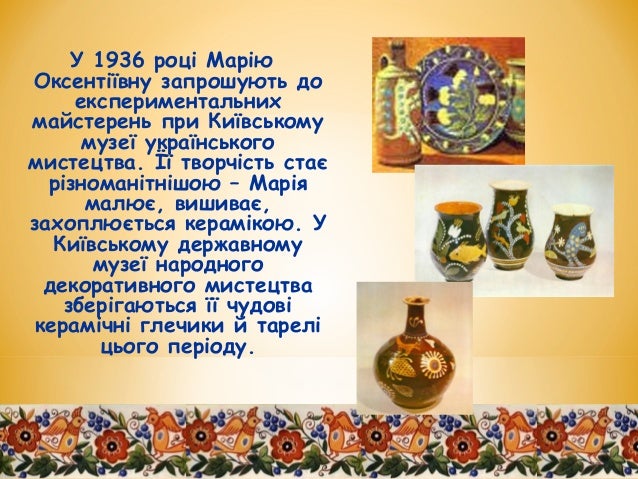 У 1936 році Марію Оксентіївну запрошують до експериментальних майстерень при Київському музеї українського мистецтва. Її творчість стає різноманітнішою – Марія малює, вишиває, захоплюється керамікою. У Київському державному музеї народного декоративного мистецтва зберігаються її чудові керамічні глечики й тарелі цього періоду.